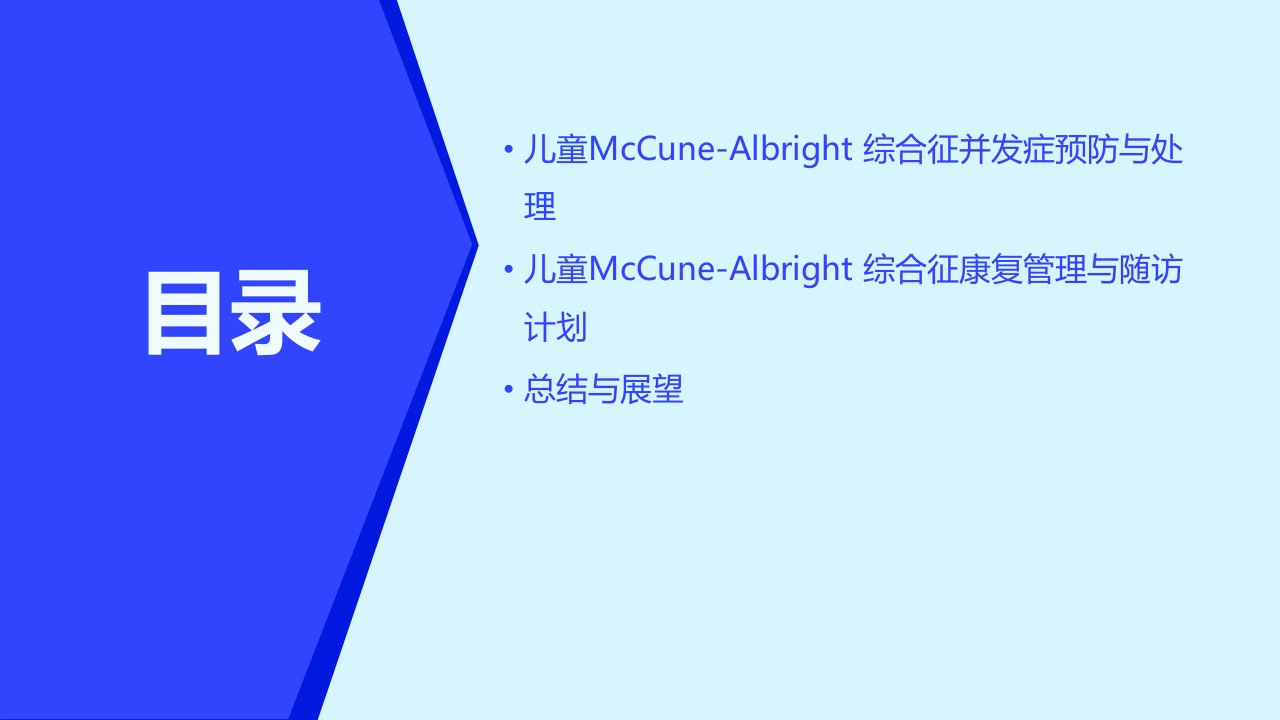 目录

• 儿童McCune-Albright 综合征并发症预防与处理

• 儿童McCune-Albright 综合征康复管理与随访计划

• 总结与展望